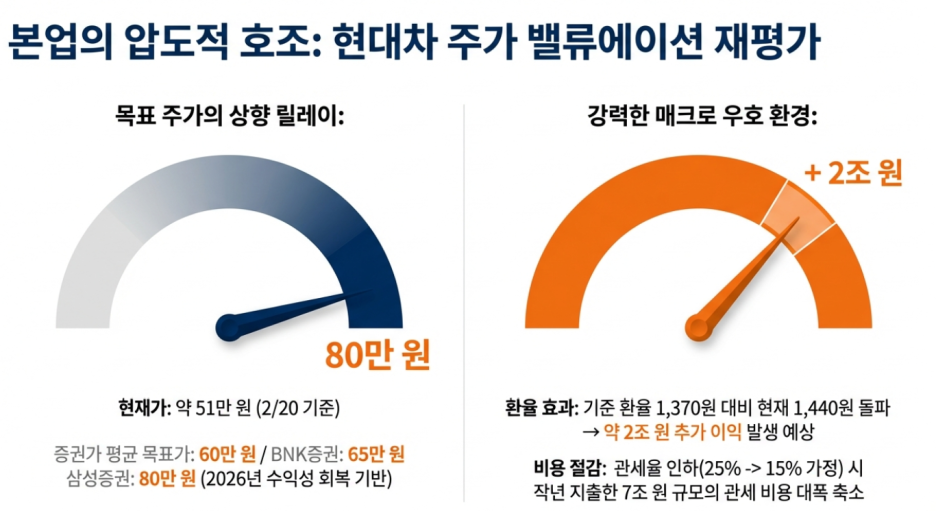 본업의 압도적 호조: 현대차 주가 밸류에이션 재평가

목표 주가의 상향 릴레이:

80만 원

현재가: 약 51만 원 (2/20 기준)

증권가 평균 목표가: 60만 원 / BNK증권: 65만 원
삼성증권: 80만 원 (2026년 수익성 회복 기반)

강력한 매크로 우호 환경:

+ 2조 원

환율 효과: 기준 환율 1,370원 대비 현재 1,440원 돌파
→ 약 2조 원 추가 이익 발생 예상

비용 절감: 관세율 인하(25% -> 15% 가정) 시
작년 지출한 7조 원 규모의 관세 비용 대폭 축소